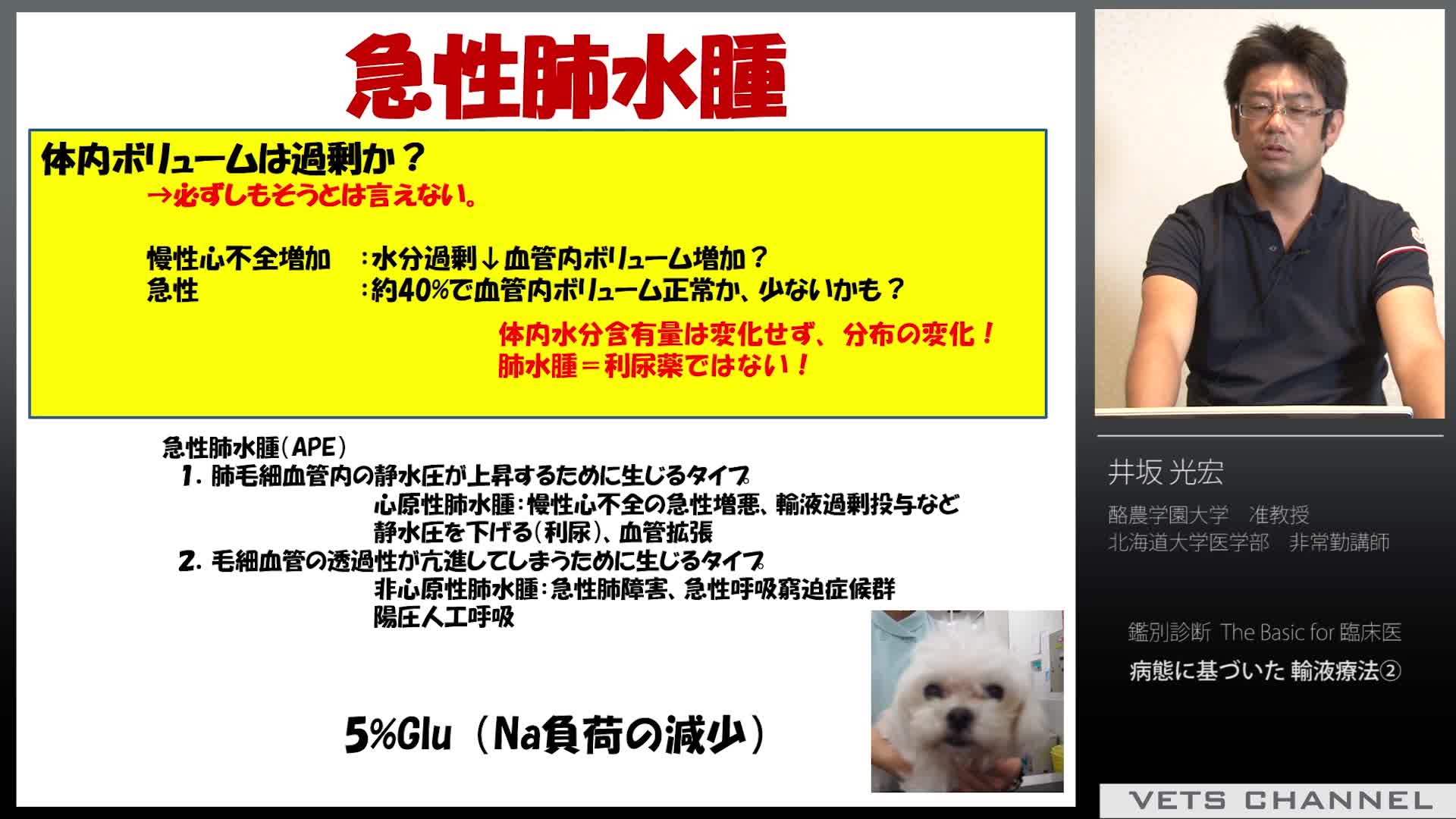 急性肺水腫

体内ボリュームは過剰か？
→必ずしもそうとは言えない。

慢性心不全増加　：水分過剰↓血管内ボリューム増加？
急性　　　　　　：約40%で血管内ボリューム正常か、少ないかも？

体内水分含有量は変化せず、分布の変化！
肺水腫＝利尿薬ではない！

急性肺水腫（APE）
1. 肺毛細血管内の静水圧が上昇するために生じるタイプ
心原性肺水腫：慢性心不全の急性増悪、輸液過剰投与など
静水圧を下げる（利尿）、血管拡張
2. 毛細血管の透過性が亢進してしまうために生じるタイプ
非心原性肺水腫：急性肺障害、急性呼吸窮迫症候群
陽圧人工呼吸

5%Glu（Na負荷の減少）

井坂 光宏
酪農学園大学　准教授
北海道大学医学部　非常勤講師

鑑別診断 The Basic for 臨床医
病態に基づいた 輸液療法②

VETS CHANNEL